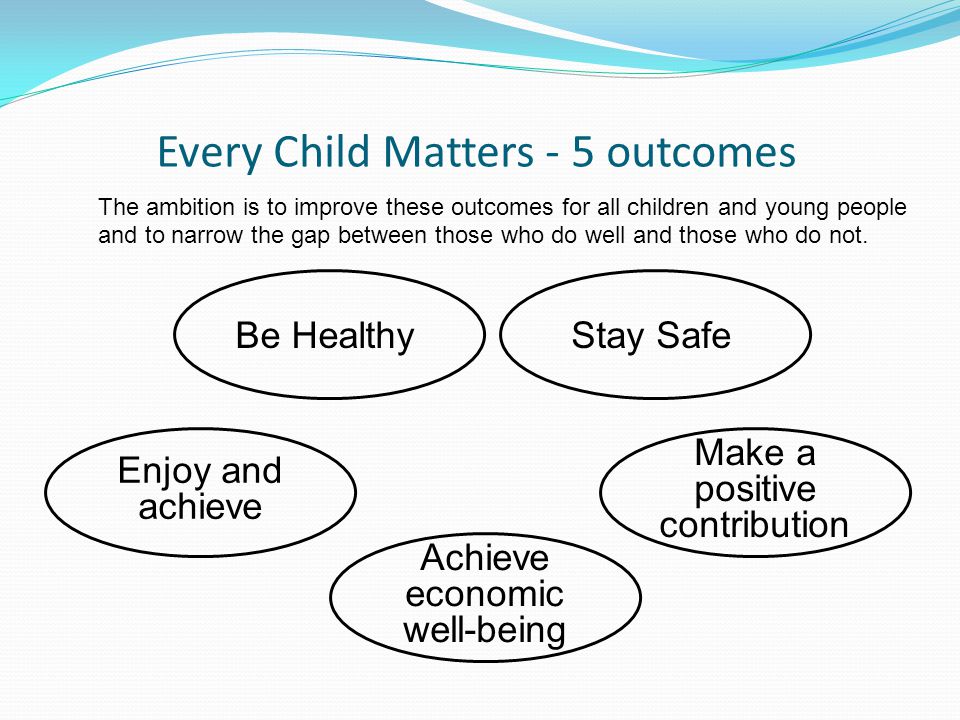 Every Child Matters - 5 outcomes

The ambition is to improve these outcomes for all children and young people and to narrow the gap between those who do well and those who do not.

Be Healthy

Stay Safe

Enjoy and achieve

Make a positive contribution

Achieve economic well-being